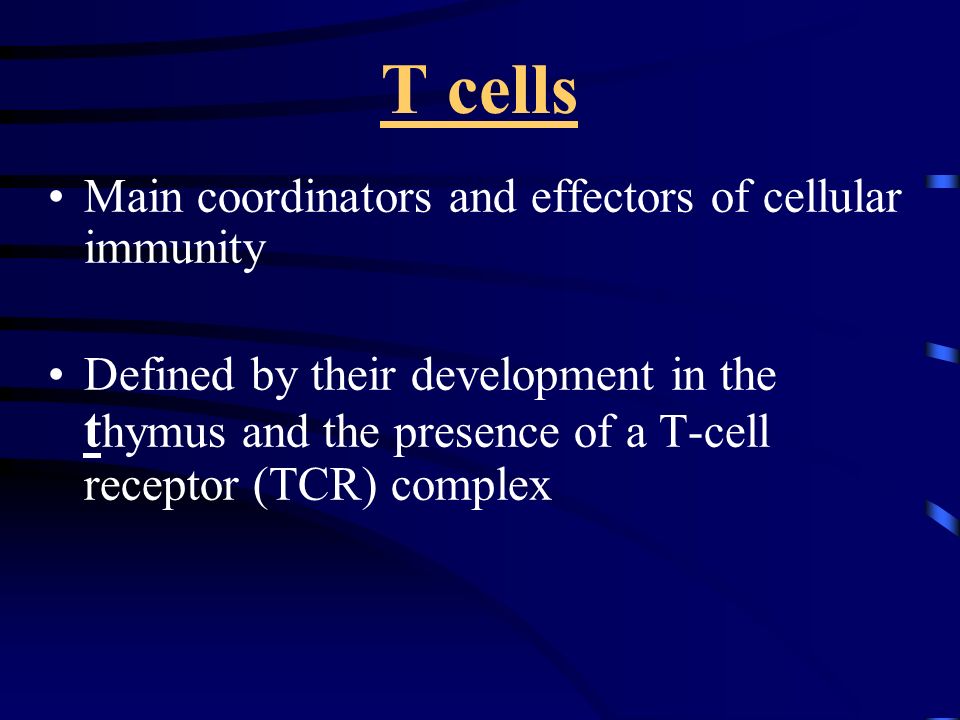 T cells

• Main coordinators and effectors of cellular immunity

• Defined by their development in the thymus and the presence of a T-cell receptor (TCR) complex